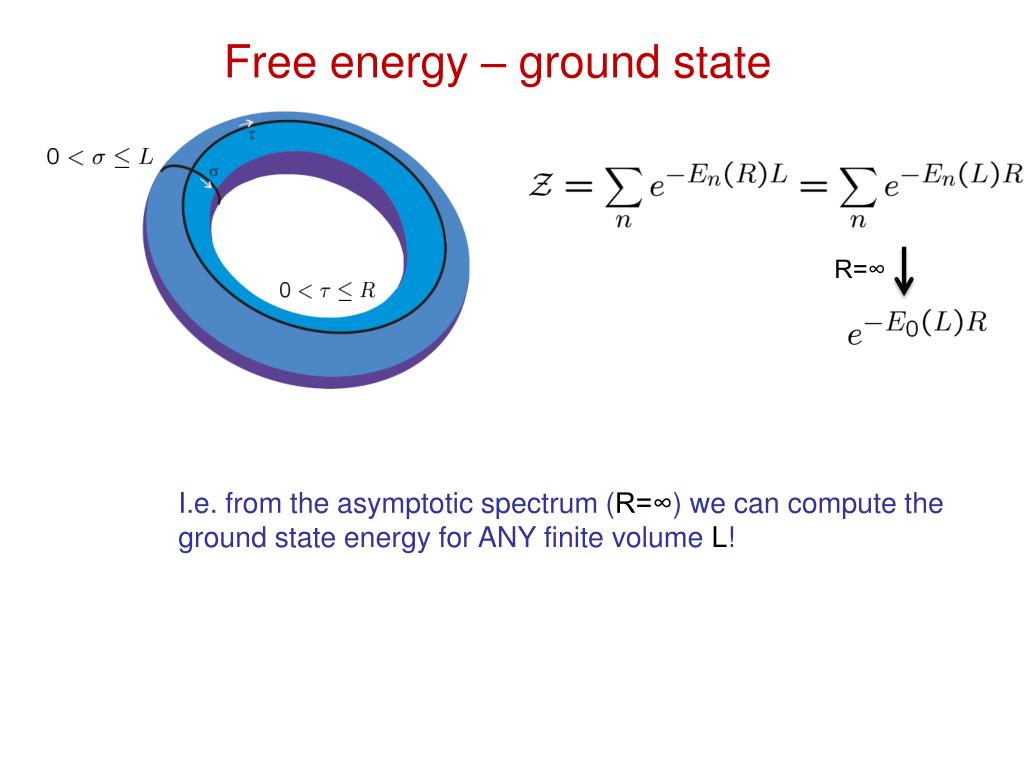 Free energy – ground state

$0 < \sigma \leq L$

$\tau$

$\sigma$

$0 < \tau \leq R$

$\mathcal{Z} = \sum_n e^{-E_n(R)L} = \sum_n e^{-E_n(L)R}$

R=∞

$e^{-E_0(L)R}$

I.e. from the asymptotic spectrum (R=∞) we can compute the ground state energy for ANY finite volume L!